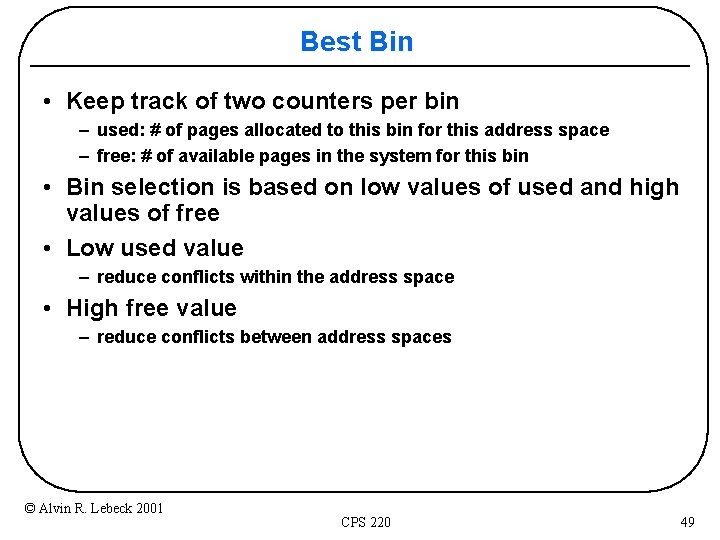 Best Bin

• Keep track of two counters per bin
  – used: # of pages allocated to this bin for this address space
  – free: # of available pages in the system for this bin

• Bin selection is based on low values of used and high values of free

• Low used value
  – reduce conflicts within the address space

• High free value
  – reduce conflicts between address spaces

© Alvin R. Lebeck 2001

CPS 220

49